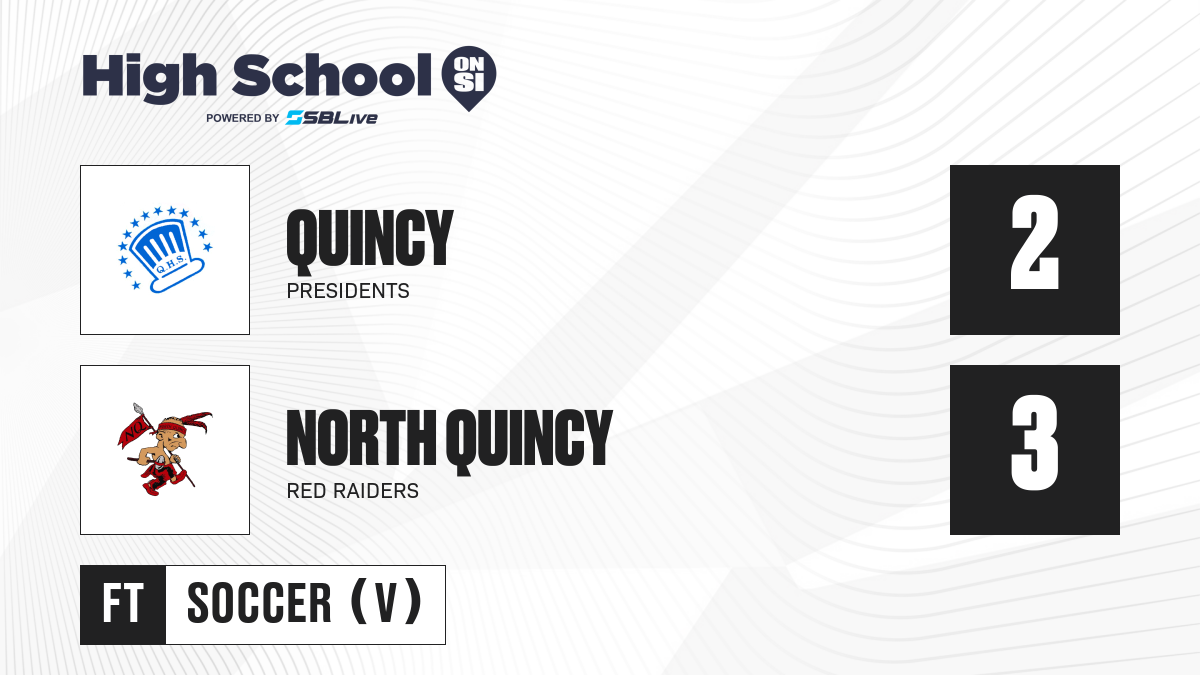 High School ON SI
POWERED BY SBLive

Q.H.S.

QUINCY
PRESIDENTS

2

NQ

NORTH QUINCY
RED RAIDERS

3

FT SOCCER (V)